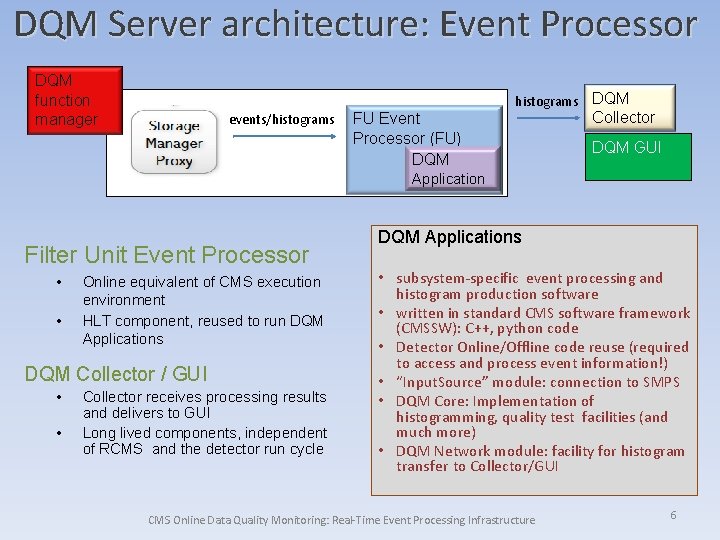 DQM Server architecture: Event Processor

DQM function manager

Storage Manager Proxy

events/histograms

FU Event Processor (FU)

DQM Application

histograms

DQM Collector

DQM GUI

Filter Unit Event Processor

• Online equivalent of CMS execution environment
• HLT component, reused to run DQM Applications

DQM Collector / GUI

• Collector receives processing results and delivers to GUI
• Long lived components, independent of RCMS and the detector run cycle

DQM Applications

• subsystem-specific event processing and histogram production software
• written in standard CMS software framework (CMSSW): C++, python code
• Detector Online/Offline code reuse (required to access and process event information!)
• "InputSource" module: connection to SMPS
• DQM Core: Implementation of histogramming, quality test facilities (and much more)
• DQM Network module: facility for histogram transfer to Collector/GUI

CMS Online Data Quality Monitoring: Real-Time Event Processing Infrastructure

6